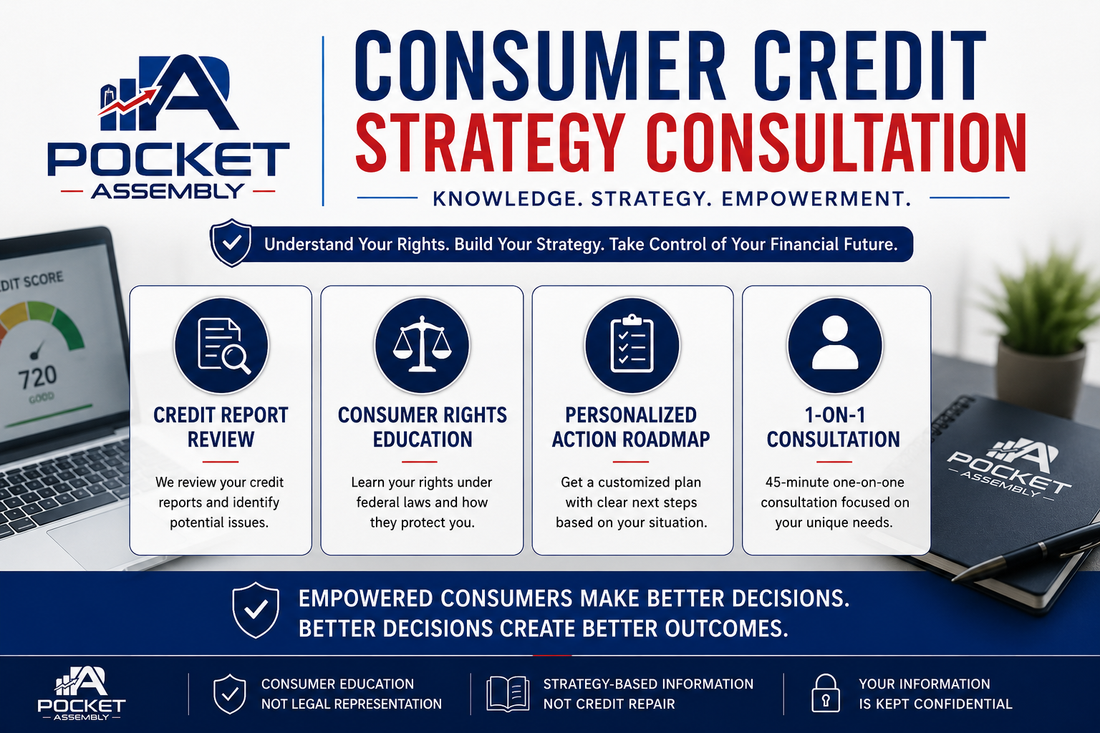 POCKET ASSEMBLY

CONSUMER CREDIT STRATEGY CONSULTATION

KNOWLEDGE. STRATEGY. EMPOWERMENT.

Understand Your Rights. Build Your Strategy. Take Control of Your Financial Future.

DIT SCORE
720
GOOD

CREDIT REPORT REVIEW

We review your credit reports and identify potential issues.

CONSUMER RIGHTS EDUCATION

Learn your rights under federal laws and how they protect you.

PERSONALIZED ACTION ROADMAP

Get a customized plan with clear next steps based on your situation.

1-ON-1 CONSULTATION

45-minute one-on-one consultation focused on your unique needs.

POCKET ASSEMBLY

EMPOWERED CONSUMERS MAKE BETTER DECISIONS.
BETTER DECISIONS CREATE BETTER OUTCOMES.

POCKET ASSEMBLY

CONSUMER EDUCATION
NOT LEGAL REPRESENTATION

STRATEGY-BASED INFORMATION
NOT CREDIT REPAIR

YOUR INFORMATION
IS KEPT CONFIDENTIAL